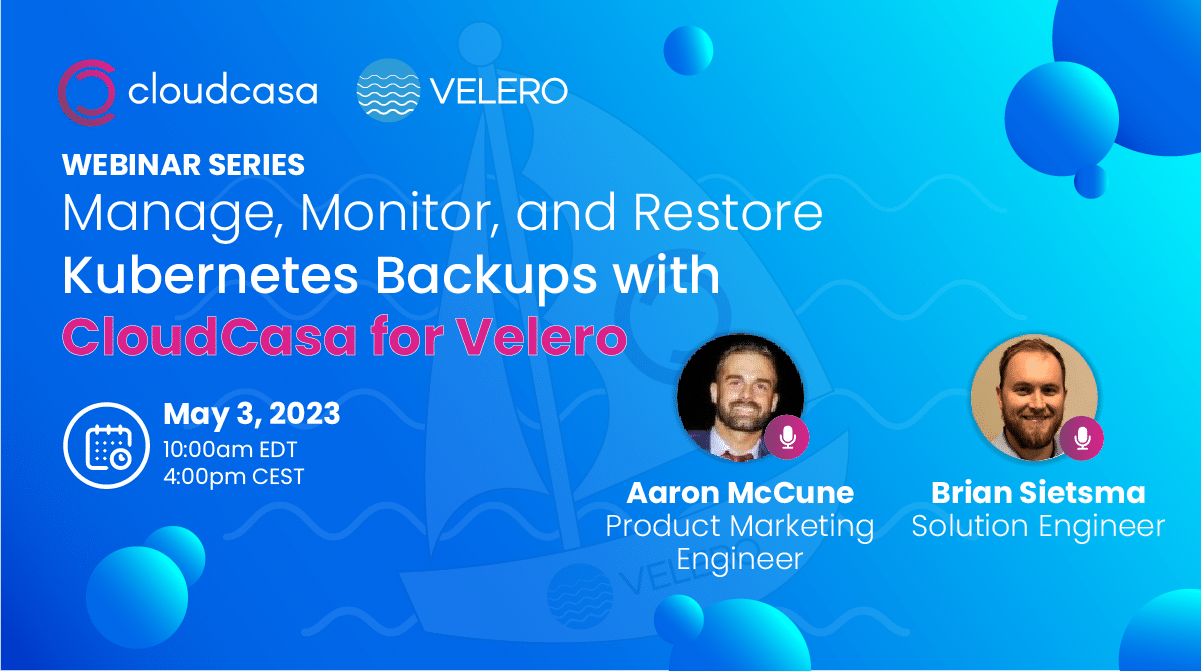 cloudcasa VELERO

WEBINAR SERIES

Manage, Monitor, and Restore Kubernetes Backups with CloudCasa for Velero

May 3, 2023
10:00am EDT
4:00pm CEST

Aaron McCune
Product Marketing Engineer

Brian Sietsma
Solution Engineer